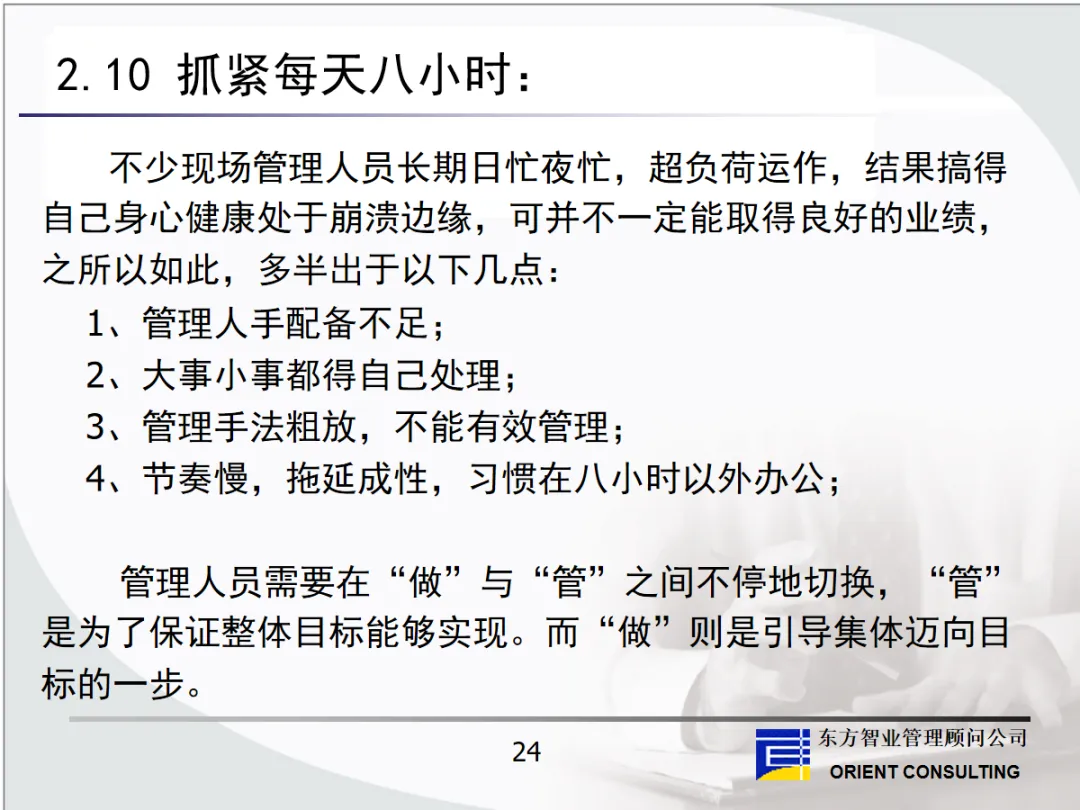 2.10 抓紧每天八小时：

不少现场管理人员长期日忙夜忙，超负荷运作，结果搞得自己身心健康处于崩溃边缘，可并不一定能取得良好的业绩，之所以如此，多半出于以下几点：

1、管理人手配备不足；
2、大事小事都得自己处理；
3、管理手法粗放，不能有效管理；
4、节奏慢，拖延成性，习惯在八小时以外办公；

管理人员需要在“做”与“管”之间不停地切换，“管”是为了保证整体目标能够实现。而“做”则是引导集体迈向目标的一步。

24

东方智业管理顾问公司
ORIENT CONSULTING